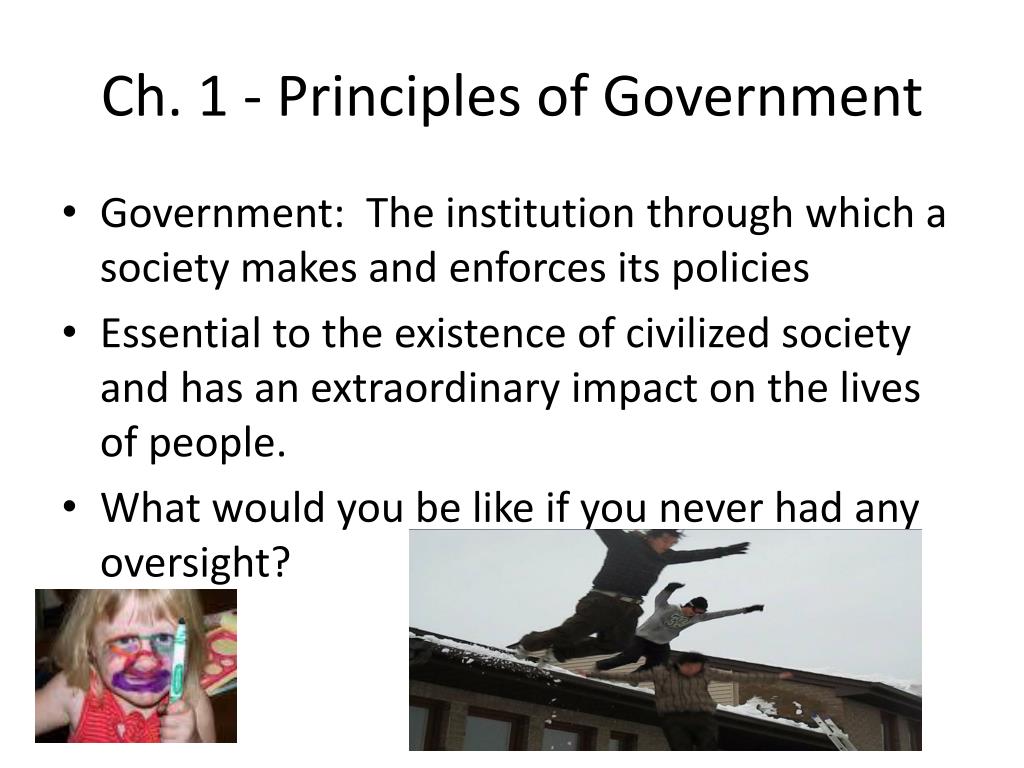 Ch. 1 - Principles of Government

• Government: The institution through which a society makes and enforces its policies
• Essential to the existence of civilized society and has an extraordinary impact on the lives of people.
• What would you be like if you never had any oversight?